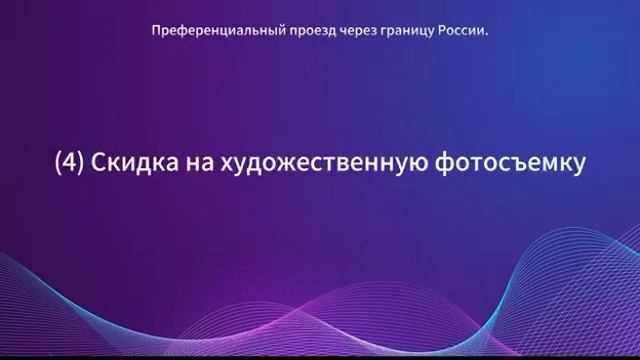 Преференциальный проезд через границу России.

(4) Скидка на художественную фотосъемку